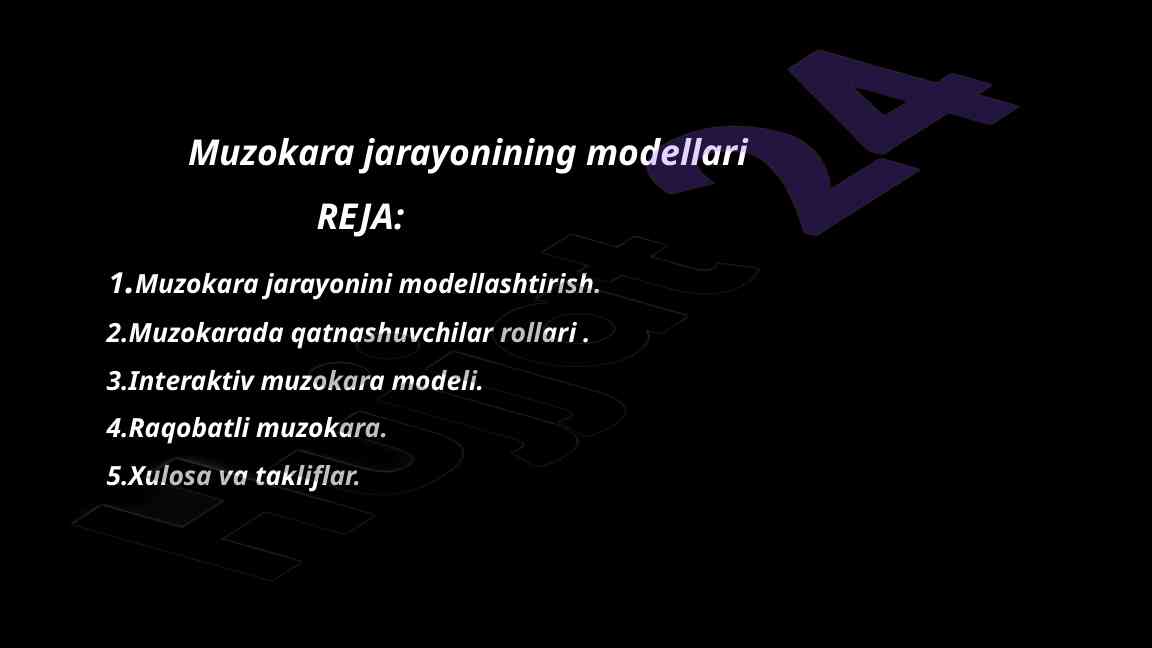 Muzokara jarayonining modellari

REJA:

1.Muzokara jarayonini modellashtirish.

2.Muzokarada qatnashuvchilar rollari .

3.Interaktiv muzokara modeli.

4.Raqobatli muzokara.

5.Xulosa va takliflar.

Hujjat 24